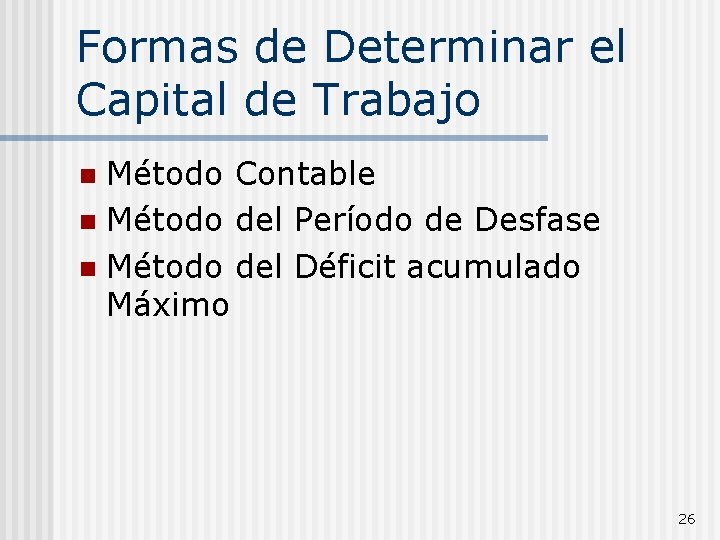 Formas de Determinar el Capital de Trabajo

• Método Contable
• Método del Período de Desfase
• Método del Déficit acumulado Máximo

26